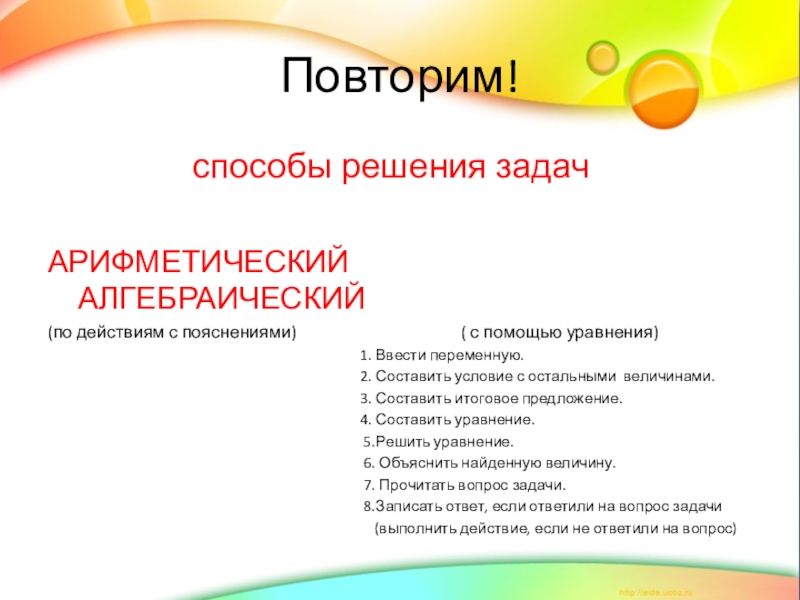 Повторим!

способы решения задач

АРИФМЕТИЧЕСКИЙ АЛГЕБРАИЧЕСКИЙ

(по действиям с пояснениями)

( с помощью уравнения)

1. Ввести переменную.
2. Составить условие с остальными величинами.
3. Составить итоговое предложение.
4. Составить уравнение.
5.Решить уравнение.
6. Объяснить найденную величину.
7. Прочитать вопрос задачи.
8.Записать ответ, если ответили на вопрос задачи (выполнить действие, если не ответили на вопрос)

http://aida.ucoz.ru